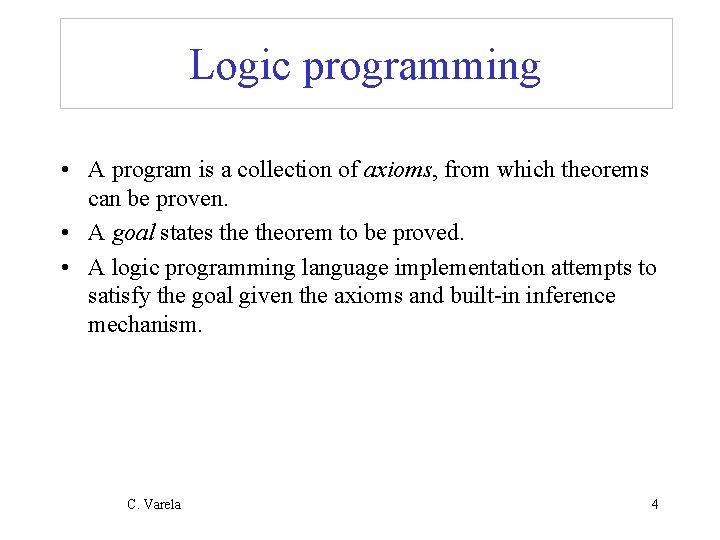 Logic programming

• A program is a collection of axioms, from which theorems can be proven.

• A goal states the theorem to be proved.

• A logic programming language implementation attempts to satisfy the goal given the axioms and built-in inference mechanism.

C. Varela

4